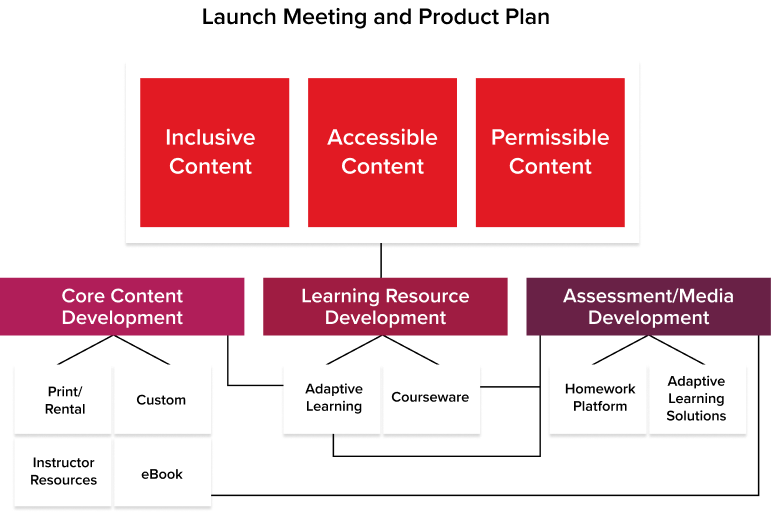 Launch Meeting and Product Plan

Inclusive Content

Accessible Content

Permissible Content

Core Content Development

Learning Resource Development

Assessment/Media Development

Print/ Rental

Custom

Instructor Resources

eBook

Adaptive Learning

Courseware

Homework Platform

Adaptive Learning Solutions